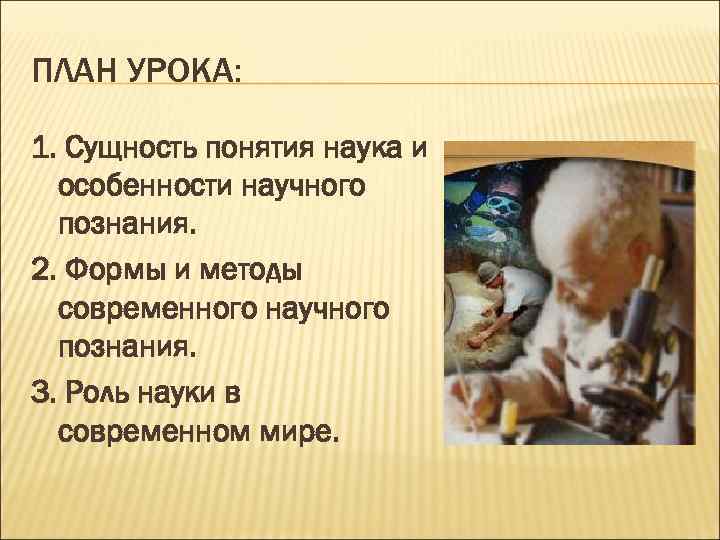 ПЛАН УРОКА:

1. Сущность понятия наука и особенности научного познания.

2. Формы и методы современного научного познания.

3. Роль науки в современном мире.